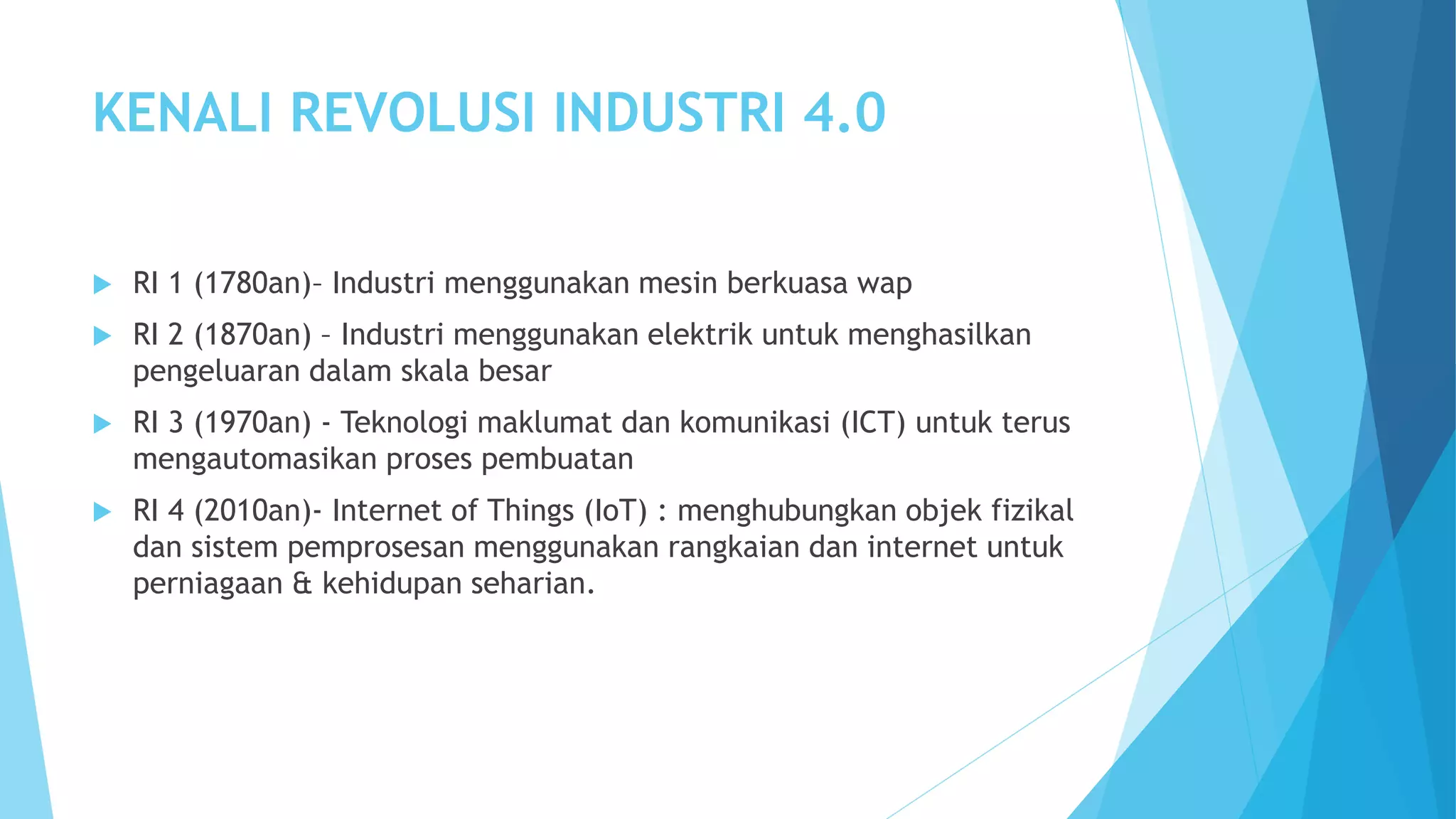 KENALI REVOLUSI INDUSTRI 4.0

RI 1 (1780an)– Industri menggunakan mesin berkuasa wap

RI 2 (1870an) – Industri menggunakan elektrik untuk menghasilkan pengeluaran dalam skala besar

RI 3 (1970an) - Teknologi maklumat dan komunikasi (ICT) untuk terus mengautomasikan proses pembuatan

RI 4 (2010an)- Internet of Things (IoT) : menghubungkan objek fizikal dan sistem pemprosesan menggunakan rangkaian dan internet untuk perniagaan & kehidupan seharian.